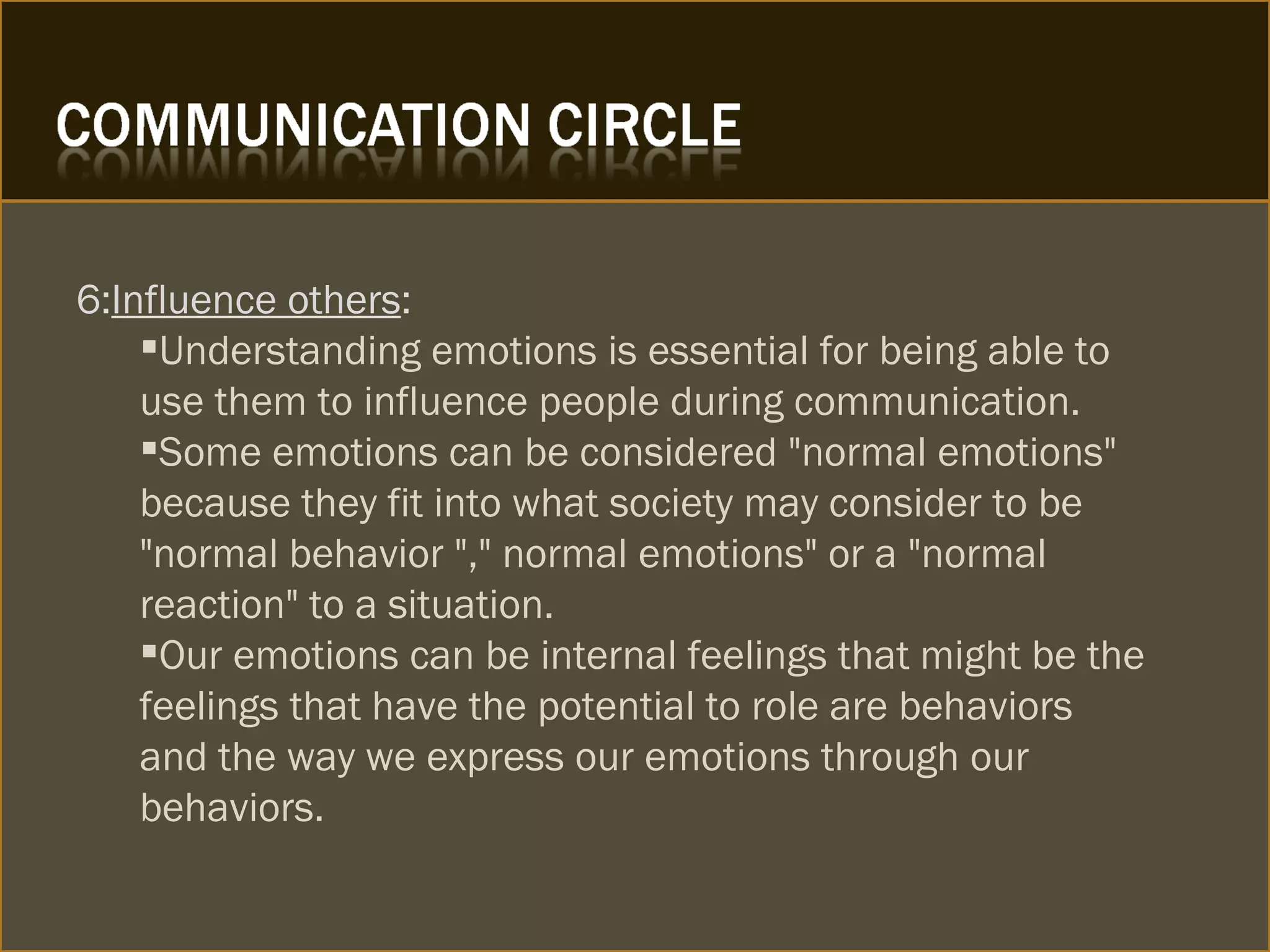 COMMUNICATION CIRCLE

6:Influence others:

▪Understanding emotions is essential for being able to use them to influence people during communication.

▪Some emotions can be considered "normal emotions" because they fit into what society may consider to be "normal behavior "," normal emotions" or a "normal reaction" to a situation.

▪Our emotions can be internal feelings that might be the feelings that have the potential to role are behaviors and the way we express our emotions through our behaviors.